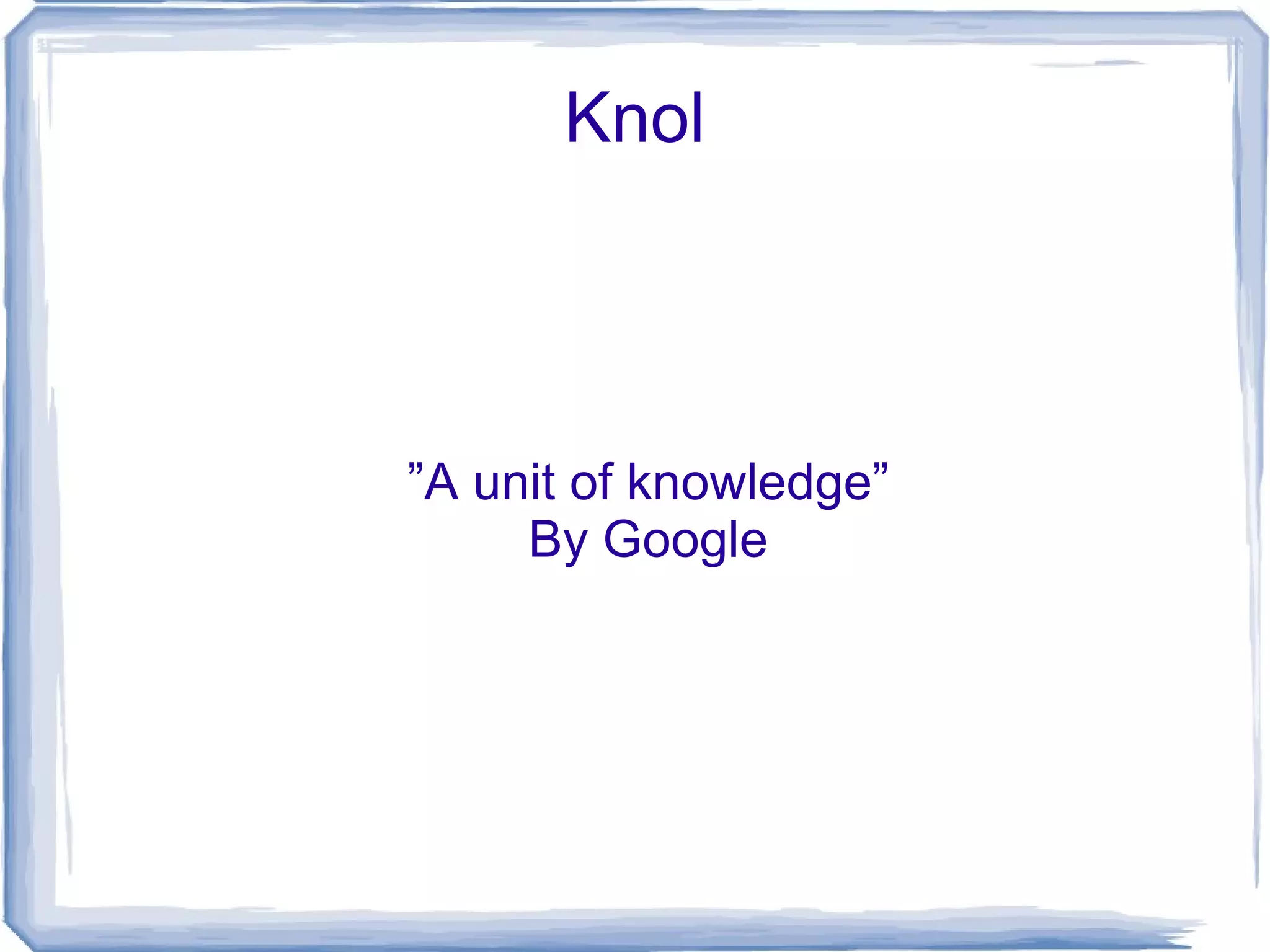 Knol

”A unit of knowledge”
By Google